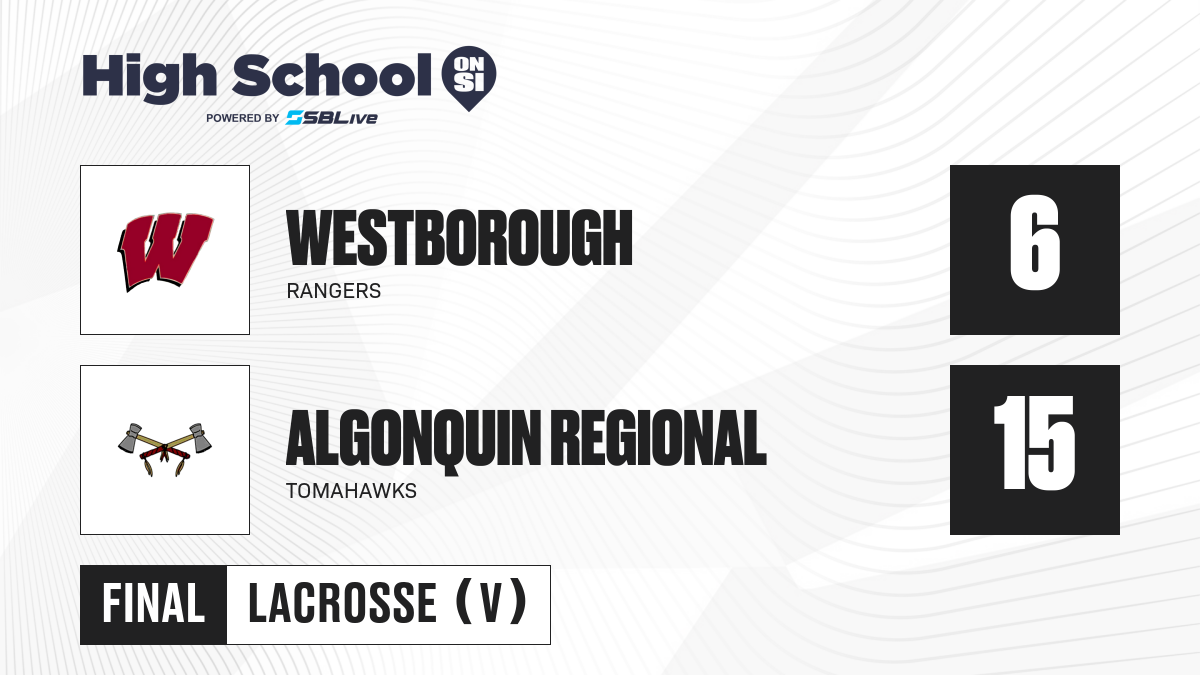 High School ON SI
POWERED BY SBLive

W

WESTBOROUGH
RANGERS

6

ALGONQUIN REGIONAL
TOMAHAWKS

15

FINAL LACROSSE (V)